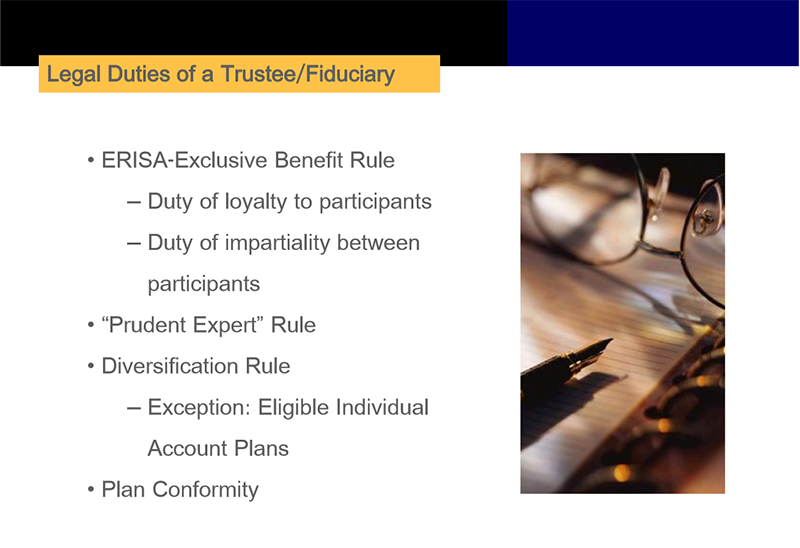 Legal Duties of a Trustee/Fiduciary

• ERISA-Exclusive Benefit Rule
– Duty of loyalty to participants
– Duty of impartiality between participants
• “Prudent Expert” Rule
• Diversification Rule
– Exception: Eligible Individual Account Plans
• Plan Conformity